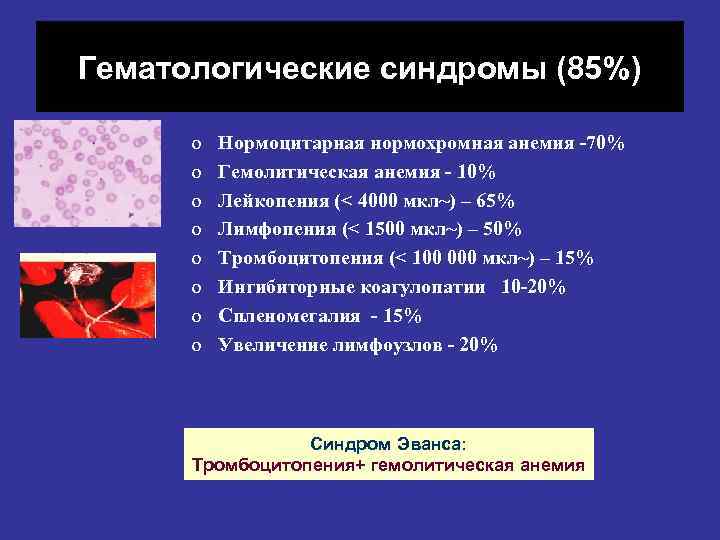 Гематологические синдромы (85%)

o Нормоцитарная нормохромная анемия -70%
o Гемолитическая анемия - 10%
o Лейкопения (< 4000 мкл~) – 65%
o Лимфопения (< 1500 мкл~) – 50%
o Тромбоцитопения (< 100 000 мкл~) – 15%
o Ингибиторные коагулопатии 10-20%
o Спленомегалия - 15%
o Увеличение лимфоузлов - 20%

Синдром Эванса:
Тромбоцитопения+ гемолитическая анемия